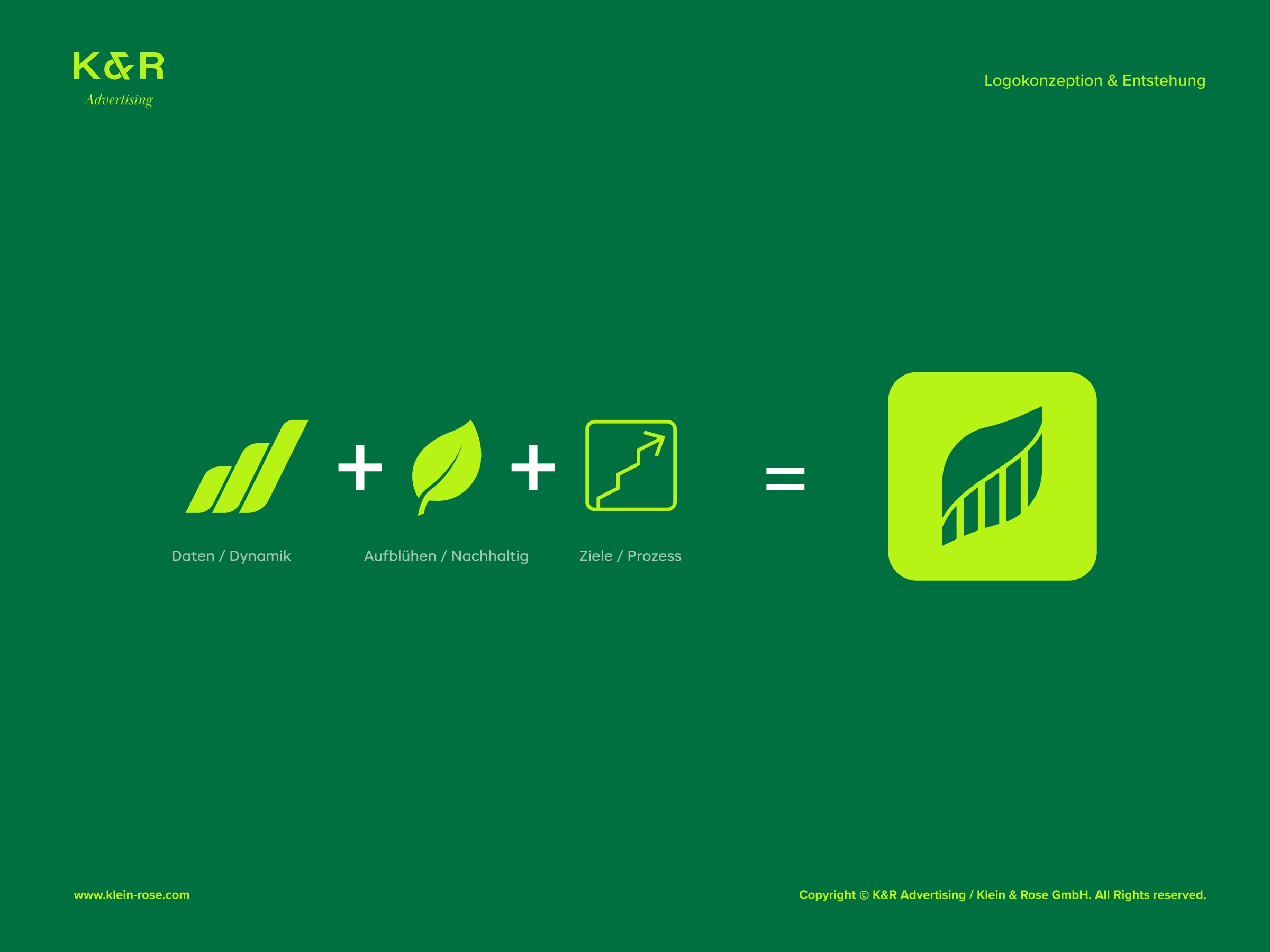 K&R
Advertising

Logokonzeption & Entstehung

+ + =

Daten / Dynamik

Aufblühen / Nachhaltig

Ziele / Prozess

www.klein-rose.com

Copyright © K&R Advertising / Klein & Rose GmbH. All Rights reserved.